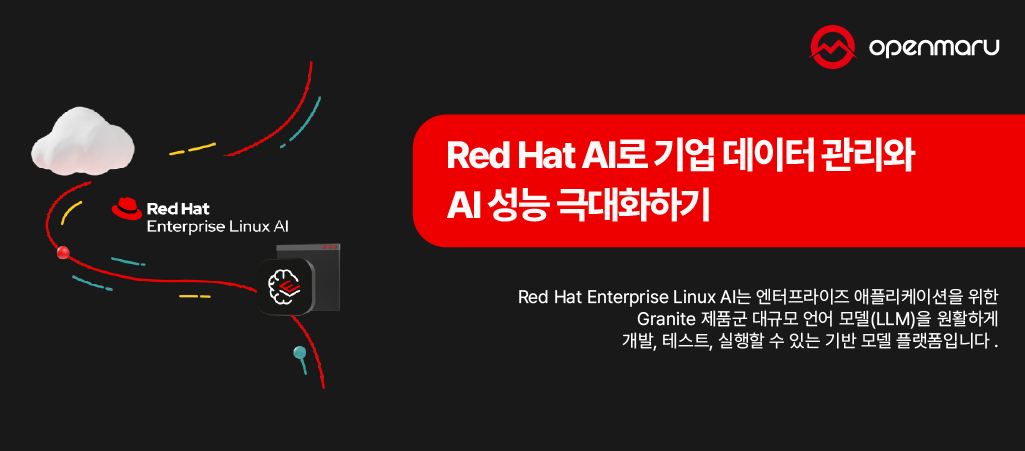 openmaru

Red Hat
Enterprise Linux AI

Red Hat AI로 기업 데이터 관리와 AI 성능 극대화하기

Red Hat Enterprise Linux AI는 엔터프라이즈 애플리케이션을 위한 Granite 제품군 대규모 언어 모델(LLM)을 원활하게 개발, 테스트, 실행할 수 있는 기반 모델 플랫폼입니다 .